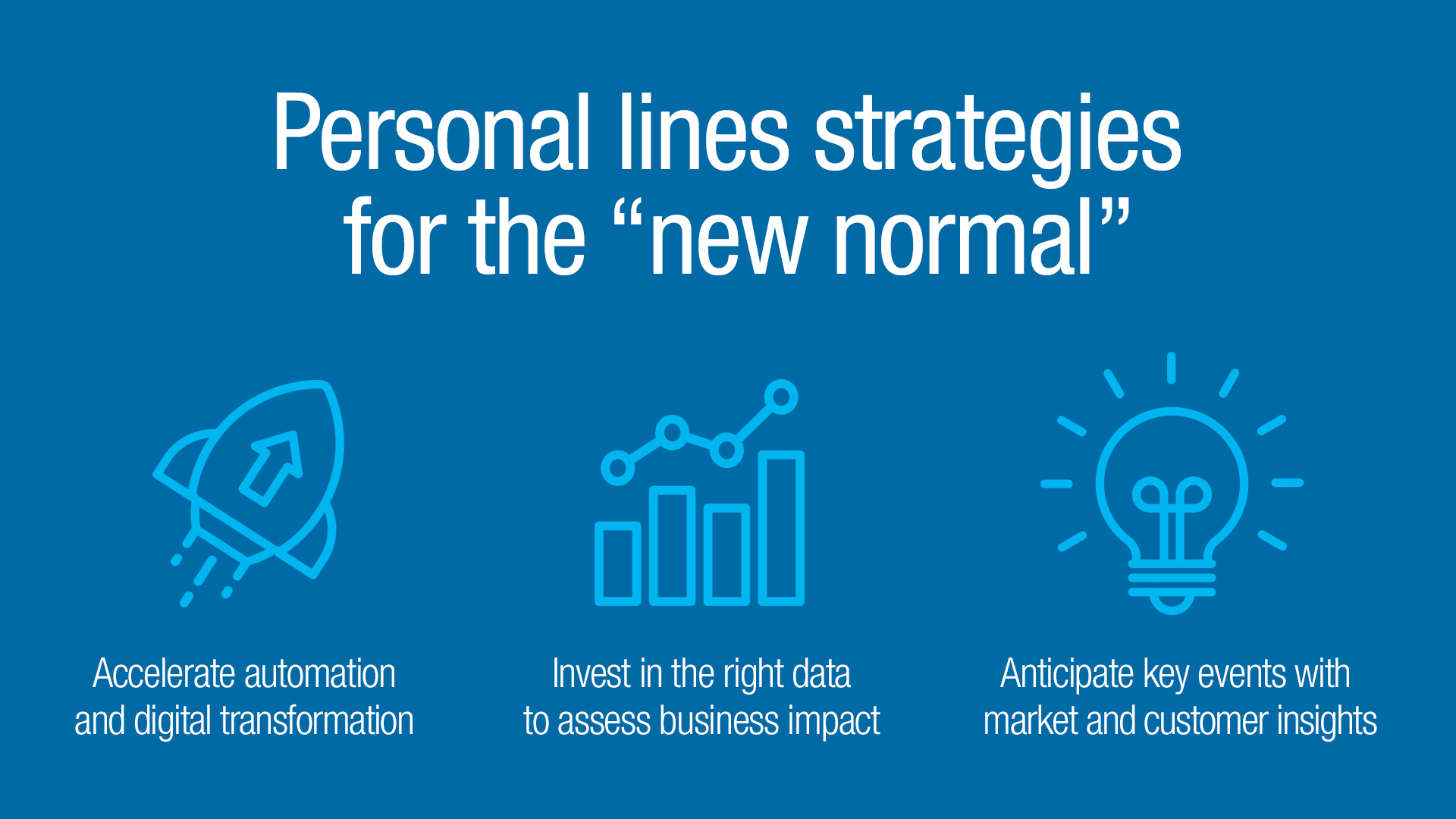 Personal lines strategies for the “new normal”

Accelerate automation and digital transformation

Invest in the right data to assess business impact

Anticipate key events with market and customer insights